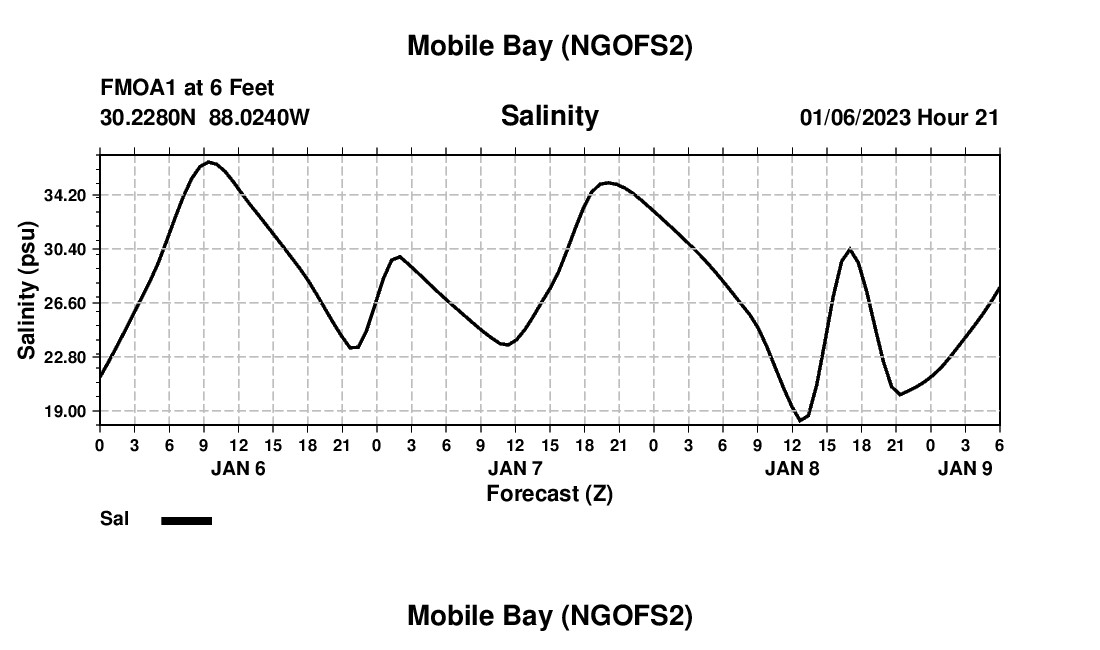 Mobile Bay (NGOFS2)

FMOA1 at 6 Feet
30.2280N 88.0240W

Salinity

01/06/2023 Hour 21

Salinity (psu)

34.20
30.40
26.60
22.80
19.00

0 3 6 9 12 15 18 21 0 3 6 9 12 15 18 21 0 3 6 9 12 15 18 21 0 3 6

JAN 6
JAN 7
JAN 8
JAN 9

Forecast (Z)

Sal

Mobile Bay (NGOFS2)